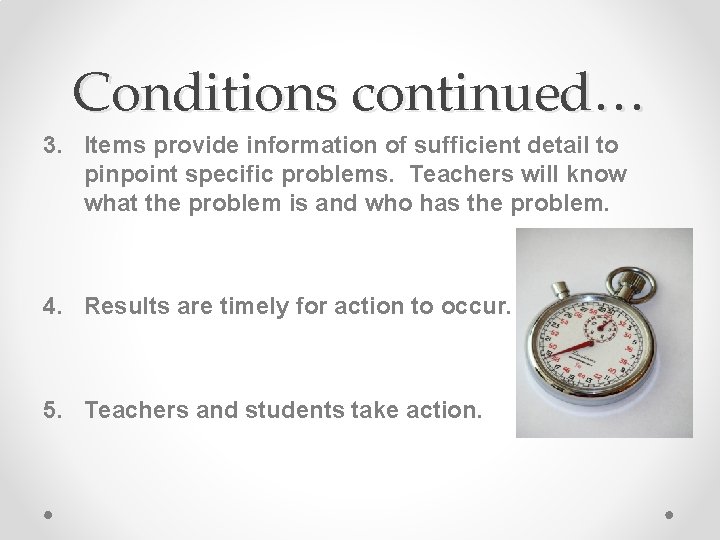 Conditions continued…

3. Items provide information of sufficient detail to pinpoint specific problems. Teachers will know what the problem is and who has the problem.

4. Results are timely for action to occur.

5. Teachers and students take action.